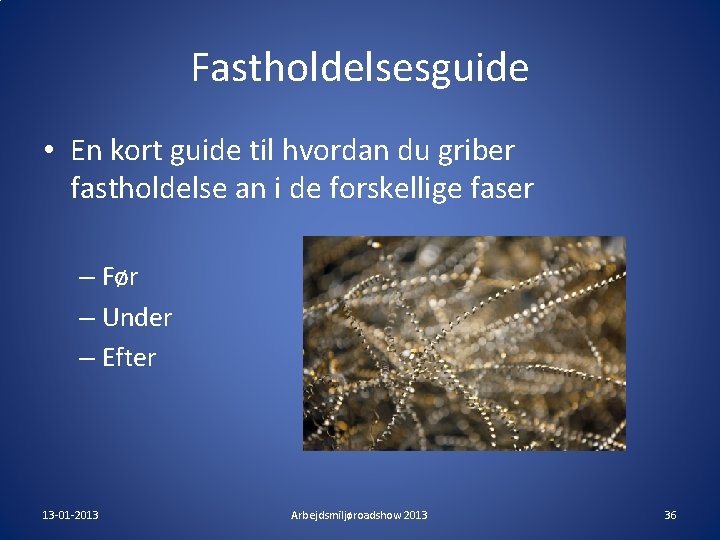 Fastholdelsesguide

• En kort guide til hvordan du griber fastholdelse an i de forskellige faser

– Før
– Under
– Efter

13-01-2013

Arbejdsmiljøroadshow 2013

36